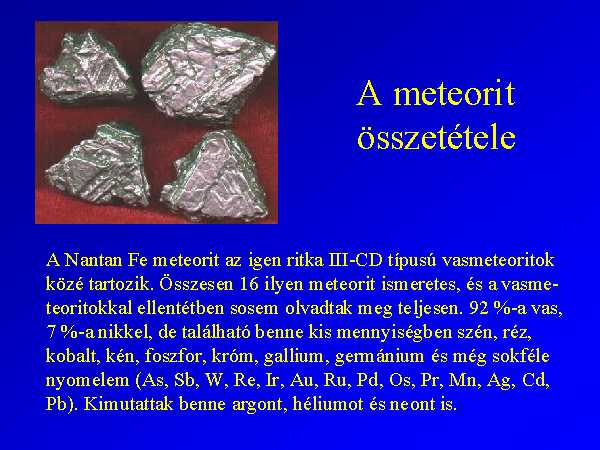 A meteorit összetétele

A Nantan Fe meteorit az igen ritka III-CD típusú vasmeteoritok közé tartozik. Összesen 16 ilyen meteorit ismeretes, és a vasmeteoritokkal ellentétben sosem olvadtak meg teljesen. 92 %-a vas, 7 %-a nikkel, de található benne kis mennyiségben szén, réz, kobalt, kén, foszfor, króm, gallium, germánium és még sokféle nyomelem (As, Sb, W, Re, Ir, Au, Ru, Pd, Os, Pr, Mn, Ag, Cd, Pb). Kimutattak benne argont, héliumot és neont is.